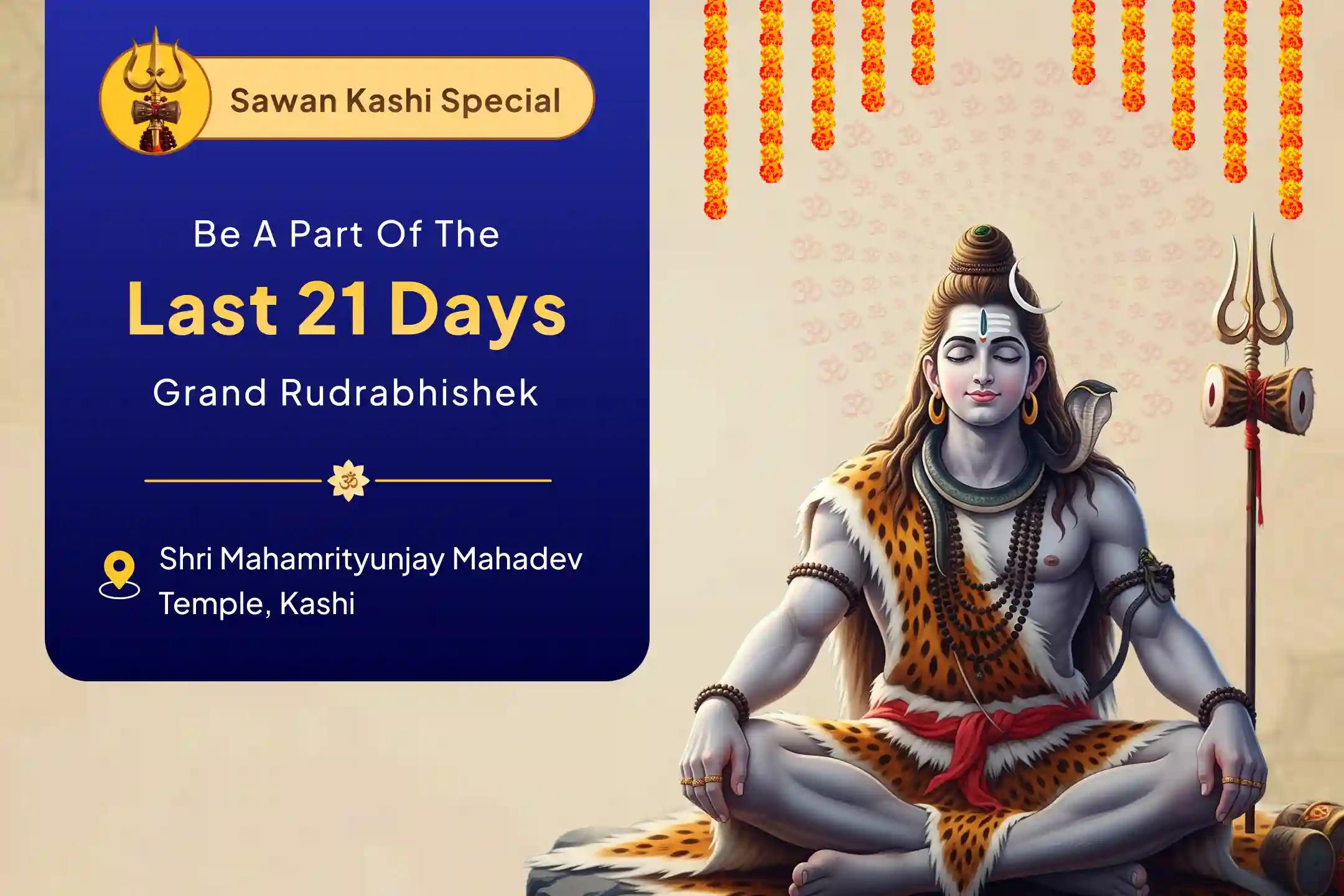 Sawan Kashi Special

Be A Part Of The

Last 21 Days

Grand Rudrabhishek

ॐ

Shri Mahamrityunjay Mahadev Temple, Kashi